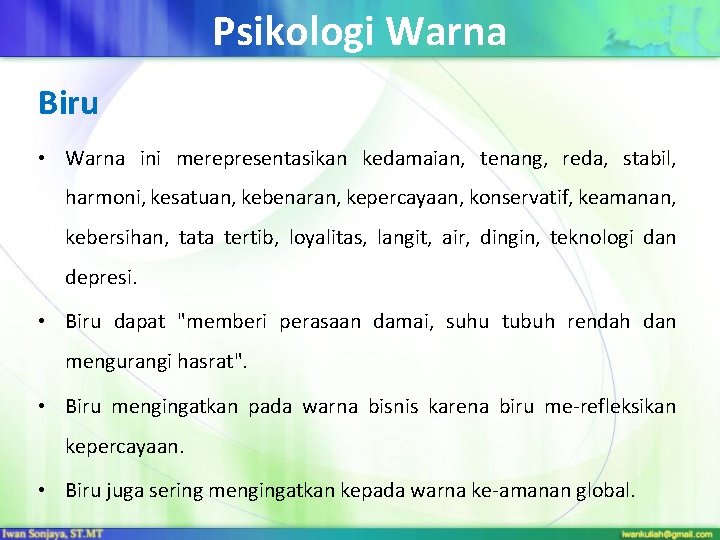 Psikologi Warna

Biru

• Warna ini merepresentasikan kedamaian, tenang, reda, stabil, harmoni, kesatuan, kebenaran, kepercayaan, konservatif, keamanan, kebersihan, tata tertib, loyalitas, langit, air, dingin, teknologi dan depresi.

• Biru dapat "memberi perasaan damai, suhu tubuh rendah dan mengurangi hasrat".

• Biru mengingatkan pada warna bisnis karena biru me-refleksikan kepercayaan.

• Biru juga sering mengingatkan kepada warna ke-amanan global.

Iwan Sonjaya, ST.MT

iwankuliah@gmail.com